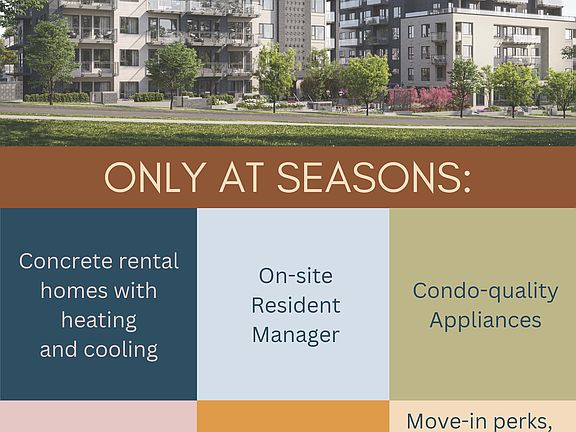 ONLY AT SEASONS:

Concrete rental homes with heating and cooling

On-site Resident Manager

Condo-quality Appliances

Move-in perks,